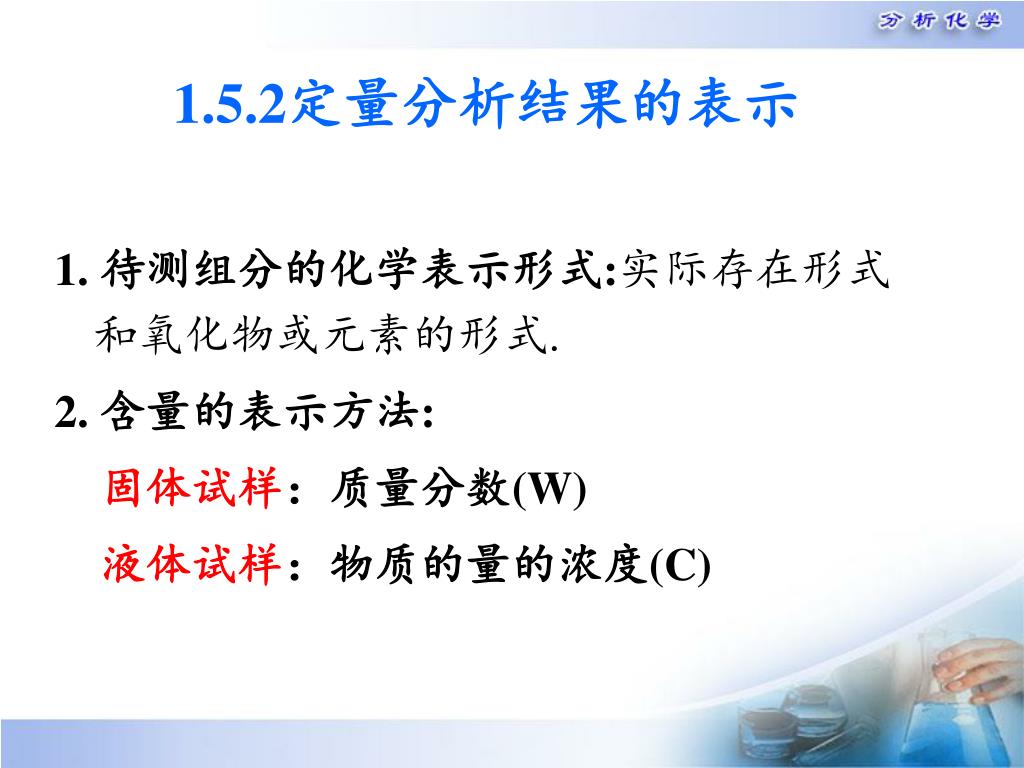 分析化学

1.5.2定量分析结果的表示

1. 待测组分的化学表示形式:实际存在形式和氧化物或元素的形式.

2. 含量的表示方法:

固体试样：质量分数(W)

液体试样：物质的量的浓度(C)